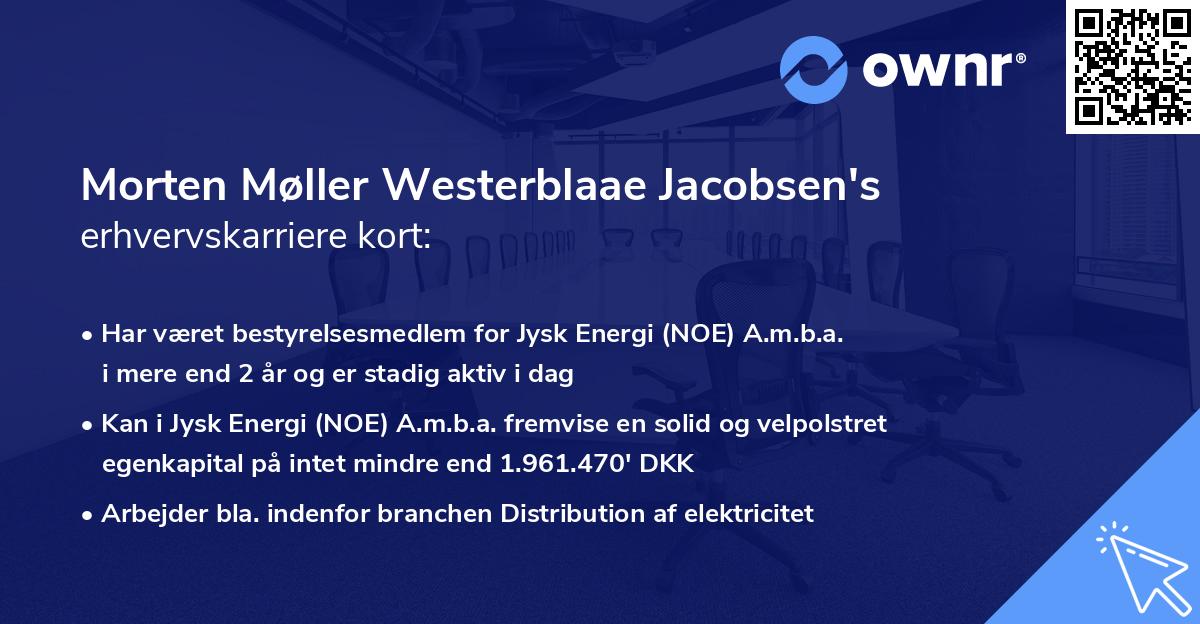 ownr®

Morten Møller Westerblaae Jacobsen's
erhvervskarriere kort:

• Har været bestyrelsesmedlem for Jysk Energi (NOE) A.m.b.a. i mere end 2 år og er stadig aktiv i dag

• Kan i Jysk Energi (NOE) A.m.b.a. fremvise en solid og velpolstret egenkapital på intet mindre end 1.961.470' DKK

• Arbejder bla. indenfor branchen Distribution af elektricitet